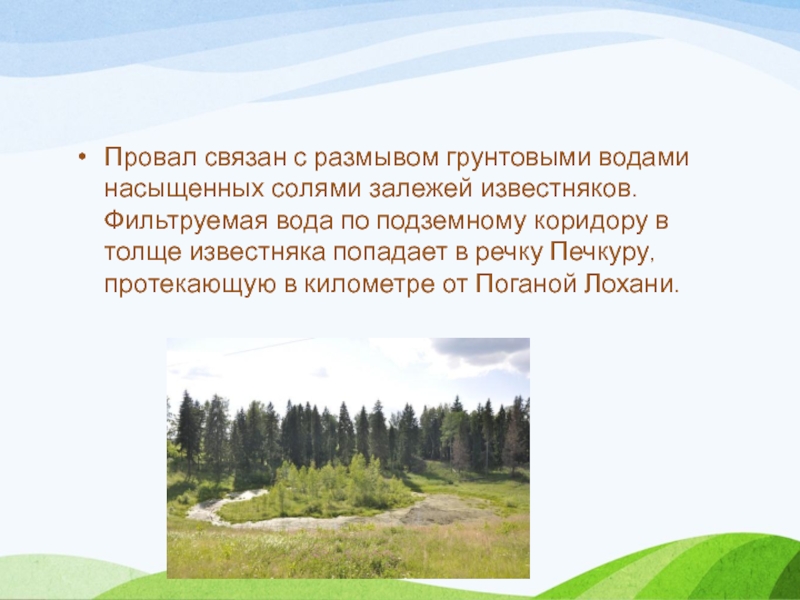 • Провал связан с размывом грунтовыми водами насыщенных солями залежей известняков. Фильтруемая вода по подземному коридору в толще известняка попадает в речку Печкуру, протекающую в километре от Поганой Лохани.